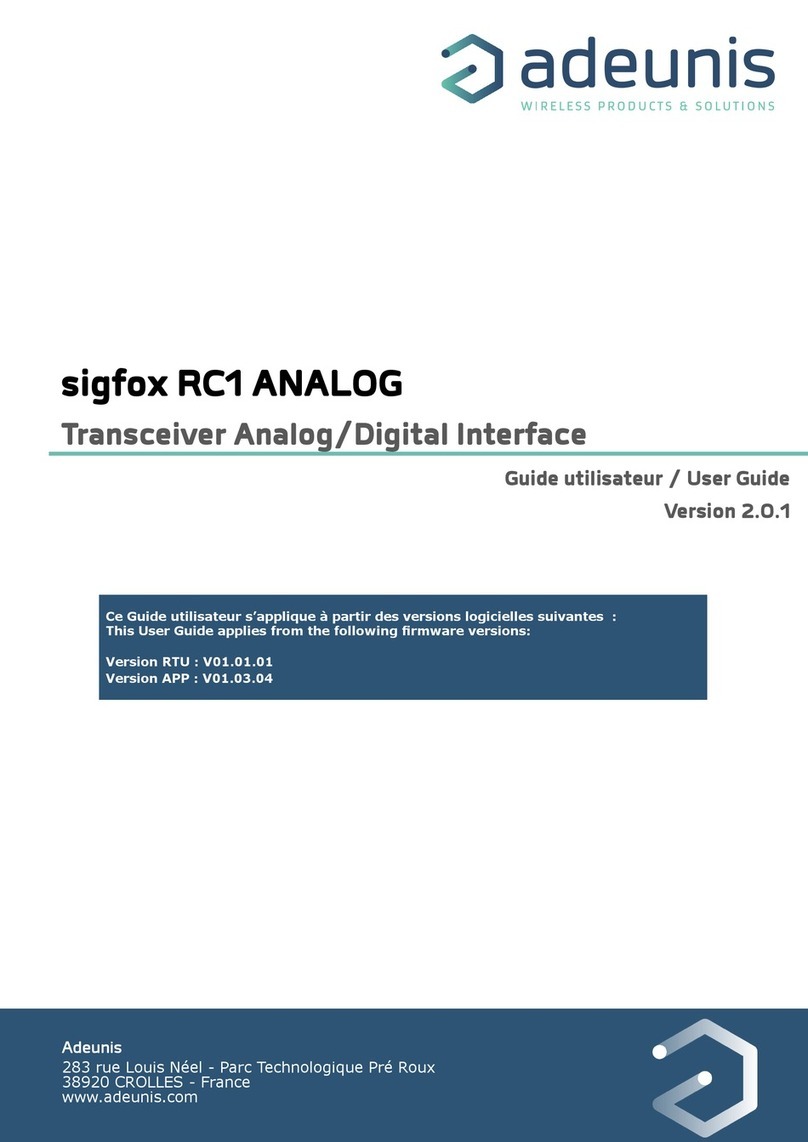 adeunis
WIRELESS PRODUCTS & SOLUTIONS

sigfox RC1 ANALOG

Transceiver Analog/Digital Interface

Guide utilisateur / User Guide
Version 2.0.1

Ce Guide utilisateur s'applique à partir des versions logicielles suivantes :
This User Guide applies from the following firmware versions:

Version RTU : V01.01.01
Version APP : V01.03.04

Adeunis
283 rue Louis Néel - Parc Technologique Pré Roux
38920 CROLLES - France
www.adeunis.com